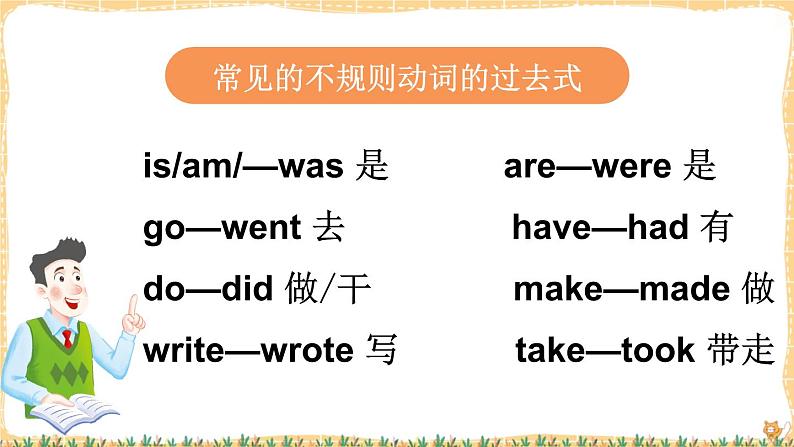 常见的不规则动词的过去式

is/am/—was 是
go—went 去
do—did 做/干
write—wrote 写

are—were 是
have—had 有
make—made 做
take—took 带走